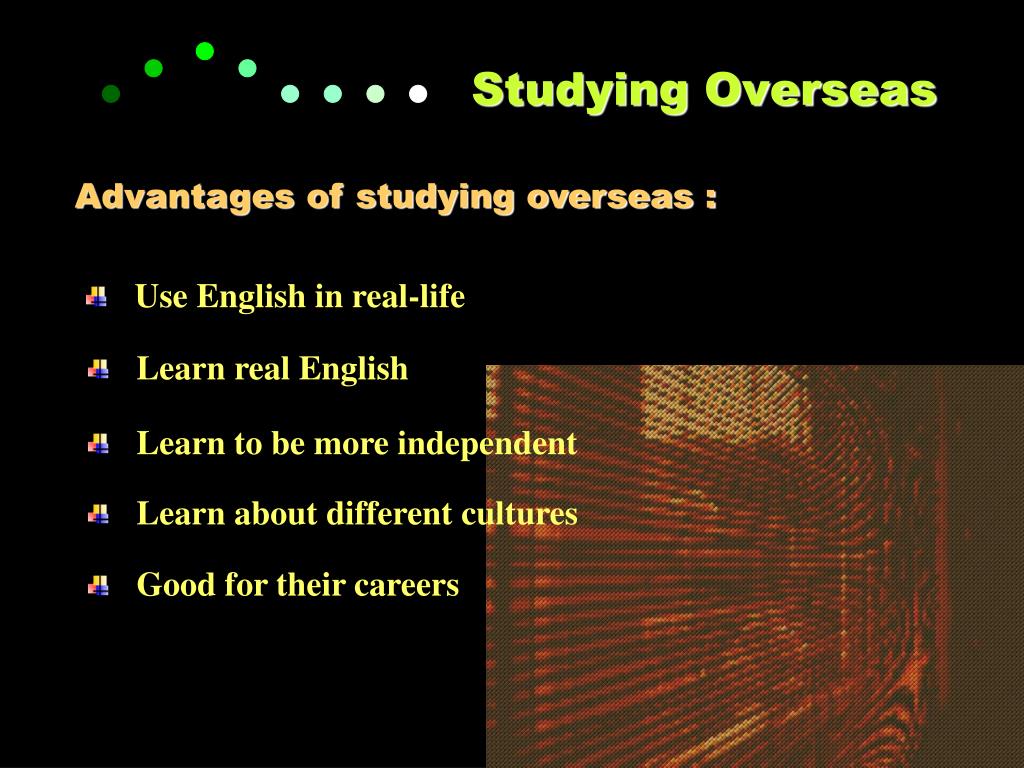 Studying Overseas

Advantages of studying overseas :

Use English in real-life

Learn real English

Learn to be more independent

Learn about different cultures

Good for their careers